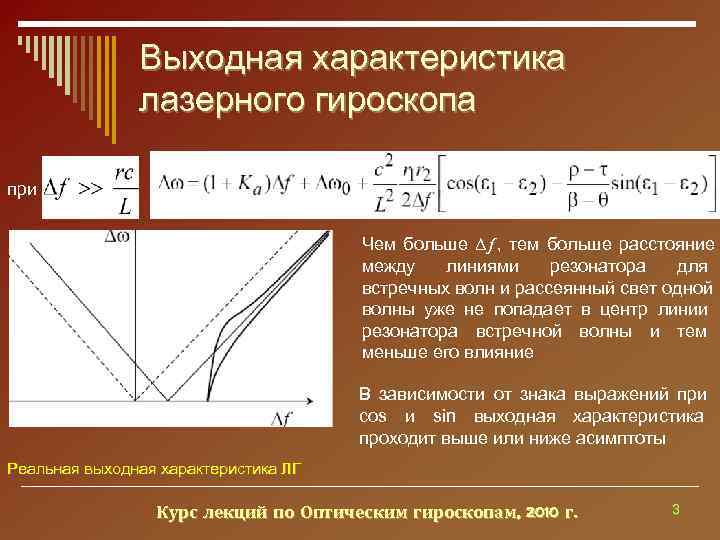 Выходная характеристика лазерного гироскопа

при $\Delta f >> \frac{rc}{L}$

$\Delta\omega = (1 + K_a)\Delta f + \Delta\omega_0 + \frac{c^2}{L^2}\frac{\eta r_2}{2\Delta f}\left[\cos(\varepsilon_1 - \varepsilon_2) - \frac{\rho - \tau}{\beta - \theta}\sin(\varepsilon_1 - \varepsilon_2)\right]$

$\Delta\omega$

$\Delta f$

Чем больше $\Delta f$, тем больше расстояние между линиями резонатора для встречных волн и рассеянный свет одной волны уже не попадает в центр линии резонатора встречной волны и тем меньше его влияние

В зависимости от знака выражений при cos и sin выходная характеристика проходит выше или ниже асимптоты

Реальная выходная характеристика ЛГ

Курс лекций по Оптическим гироскопам, 2010 г.

3